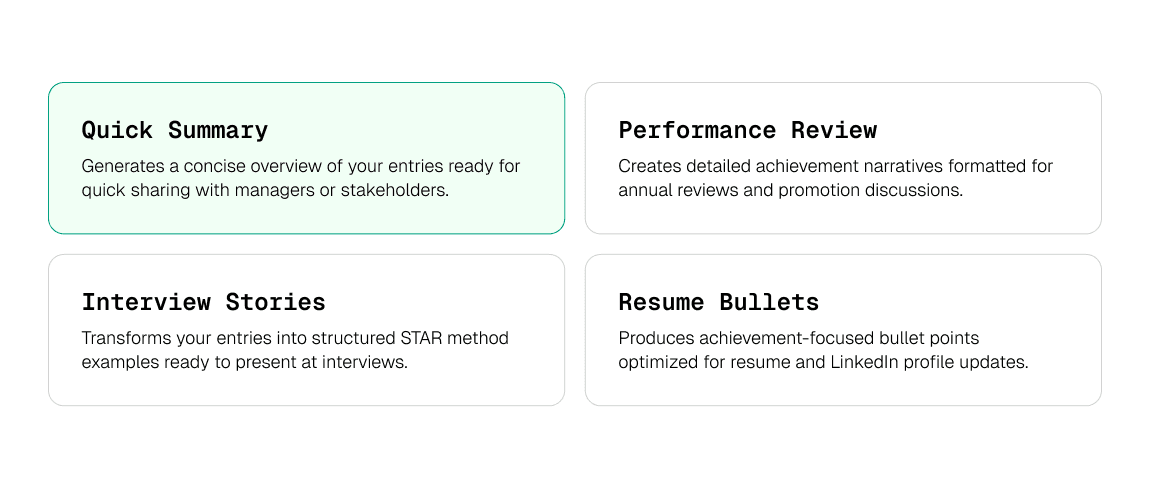 Quick Summary

Generates a concise overview of your entries ready for quick sharing with managers or stakeholders.

Performance Review

Creates detailed achievement narratives formatted for annual reviews and promotion discussions.

Interview Stories

Transforms your entries into structured STAR method examples ready to present at interviews.

Resume Bullets

Produces achievement-focused bullet points optimized for resume and LinkedIn profile updates.